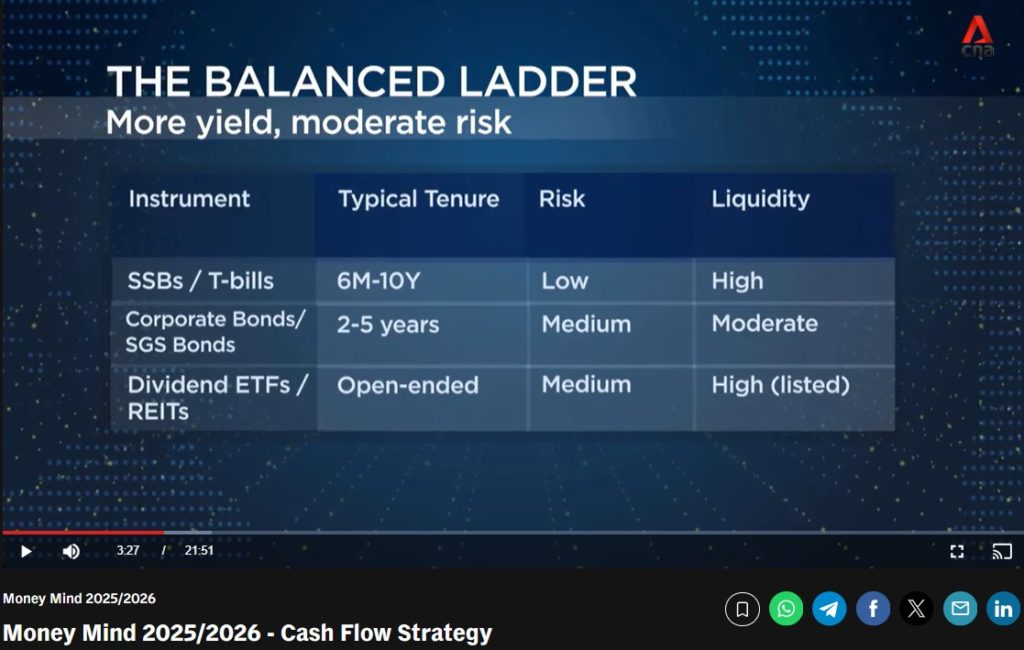 cna

THE BALANCED LADDER
More yield, moderate risk

| Instrument | Typical Tenure | Risk | Liquidity |
|---|---|---|---|
| SSBs / T-bills | 6M-10Y | Low | High |
| Corporate Bonds/ SGS Bonds | 2-5 years | Medium | Moderate |
| Dividend ETFs / REITs | Open-ended | Medium | High (listed) |

3:27 / 21:51

Money Mind 2025/2026

Money Mind 2025/2026 - Cash Flow Strategy